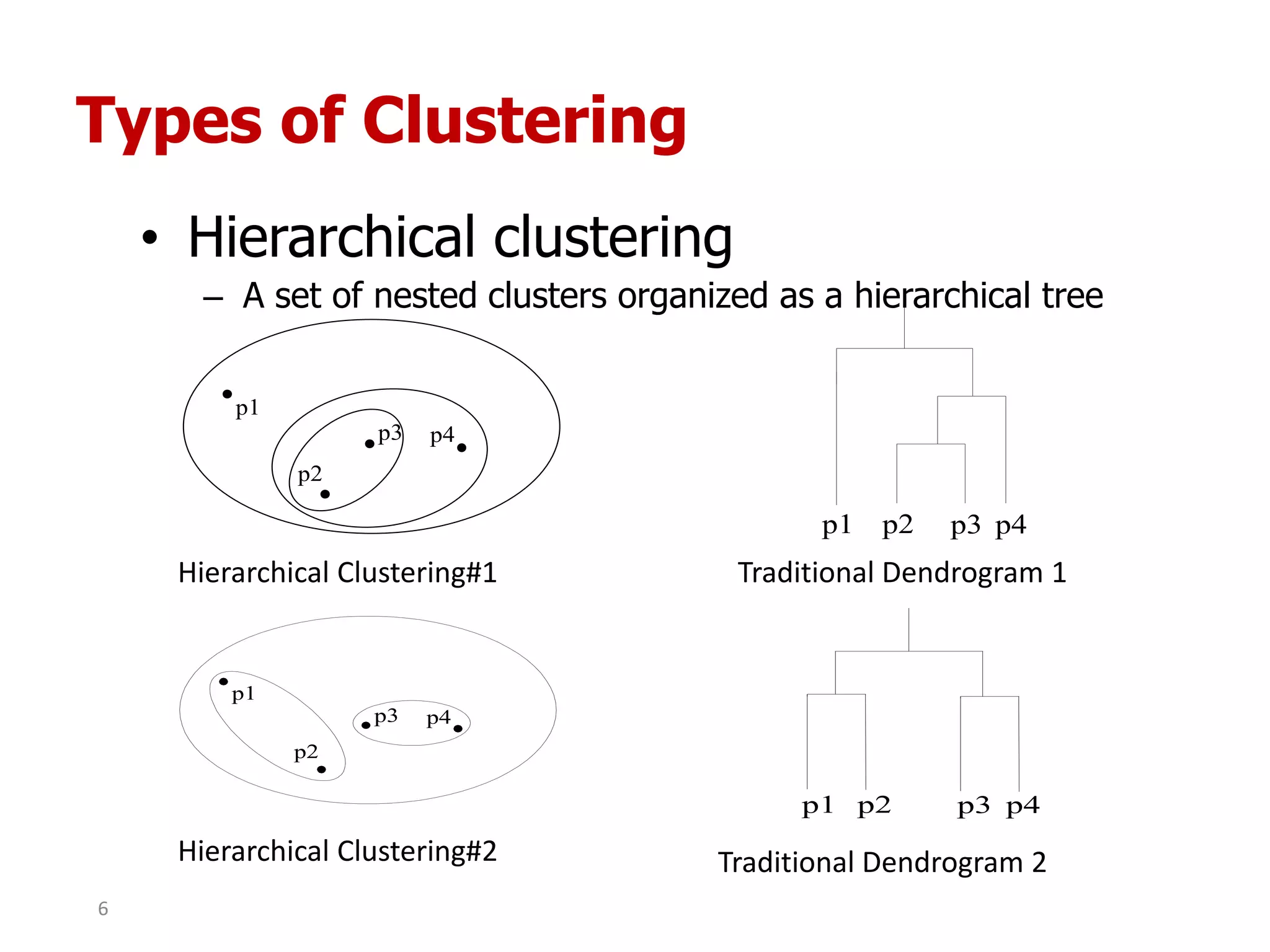 Types of Clustering

• Hierarchical clustering
– A set of nested clusters organized as a hierarchical tree

p1
p3
p4
p2

Hierarchical Clustering#1

p1 p2 p3 p4

Traditional Dendrogram 1

p1
p3
p4
p2

Hierarchical Clustering#2

p1 p2 p3 p4

Traditional Dendrogram 2

6